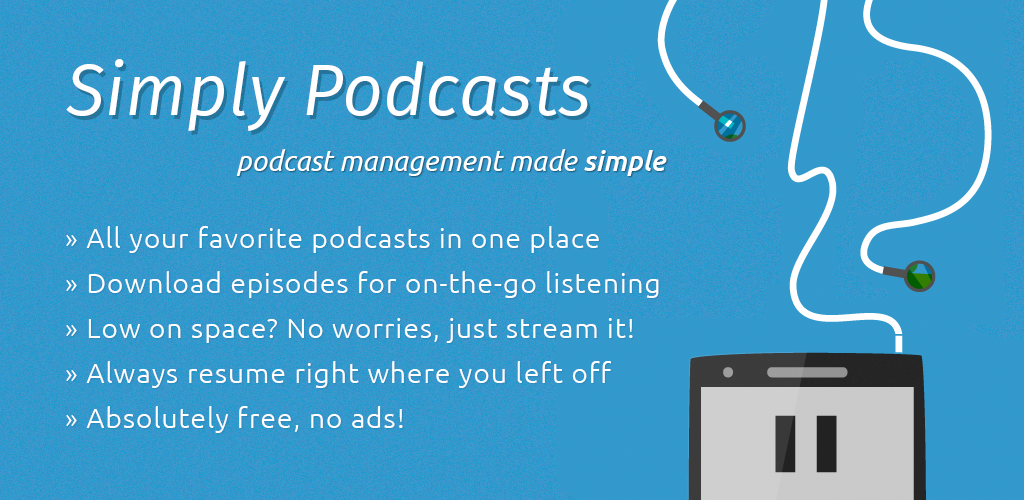 Simply Podcasts

podcast management made simple

» All your favorite podcasts in one place
» Download episodes for on-the-go listening
» Low on space? No worries, just stream it!
» Always resume right where you left off
» Absolutely free, no ads!